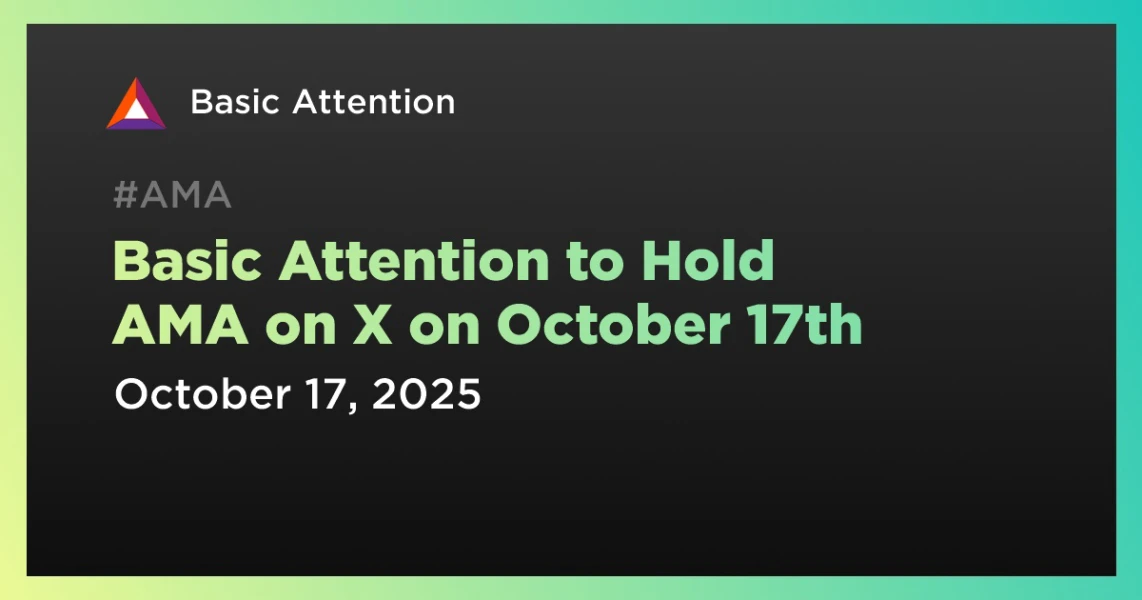 Basic Attention

#AMA

Basic Attention to Hold AMA on X on October 17th

October 17, 2025